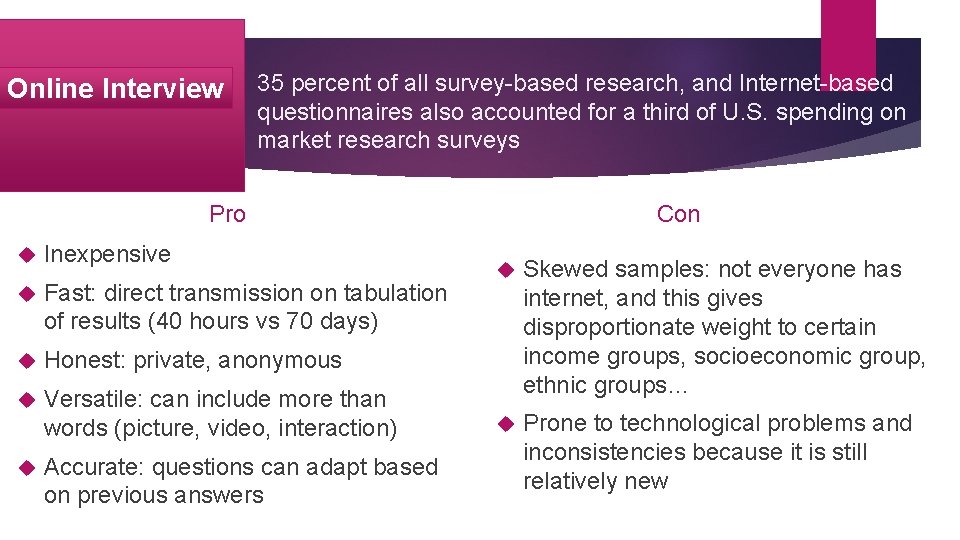 Online Interview

35 percent of all survey-based research, and Internet-based questionnaires also accounted for a third of U.S. spending on market research surveys

Pro

Inexpensive

Fast: direct transmission on tabulation of results (40 hours vs 70 days)

Honest: private, anonymous

Versatile: can include more than words (picture, video, interaction)

Accurate: questions can adapt based on previous answers

Con

Skewed samples: not everyone has internet, and this gives disproportionate weight to certain income groups, socioeconomic group, ethnic groups…

Prone to technological problems and inconsistencies because it is still relatively new